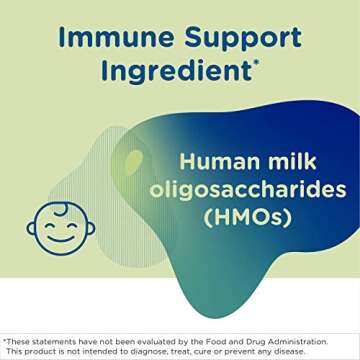 Immune Support Ingredient*

Human milk oligosaccharides (HMOs)

*These statements have not been evaluated by the Food and Drug Administration. This product is not intended to diagnose, treat, cure or prevent any disease.